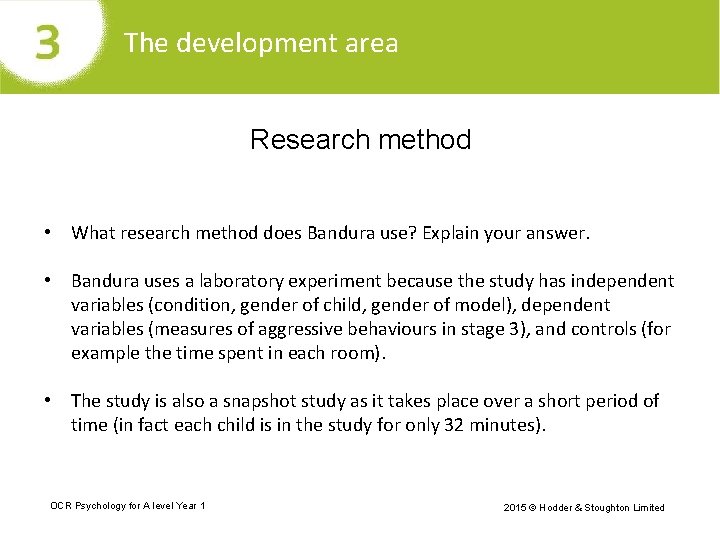 3 The development area

Research method

• What research method does Bandura use? Explain your answer.

• Bandura uses a laboratory experiment because the study has independent variables (condition, gender of child, gender of model), dependent variables (measures of aggressive behaviours in stage 3), and controls (for example the time spent in each room).

• The study is also a snapshot study as it takes place over a short period of time (in fact each child is in the study for only 32 minutes).

OCR Psychology for A level Year 1

2015 © Hodder & Stoughton Limited